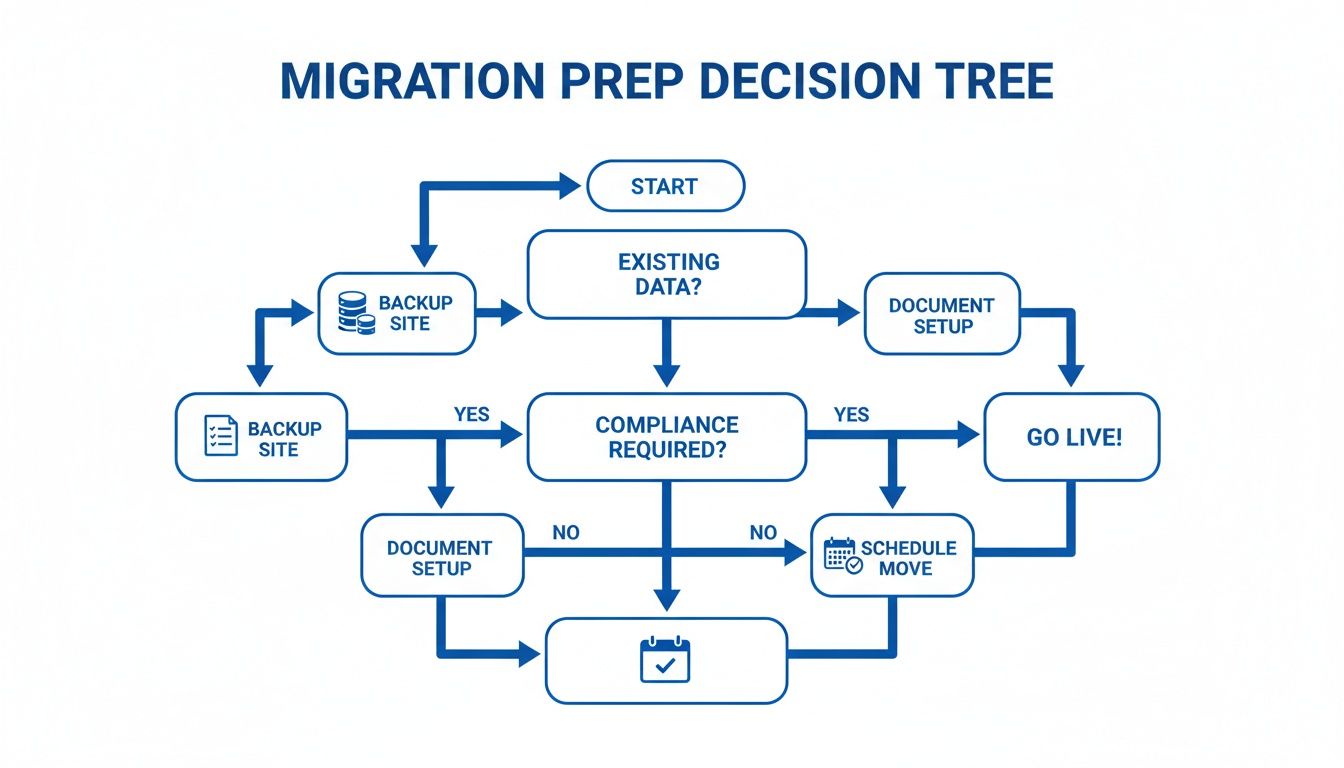 MIGRATION PREP DECISION TREE

START

BACKUP SITE

EXISTING DATA?

DOCUMENT SETUP

BACKUP SITE

YES

COMPLIANCE REQUIRED?

YES

GO LIVE!

DOCUMENT SETUP

NO

NO

SCHEDULE MOVE